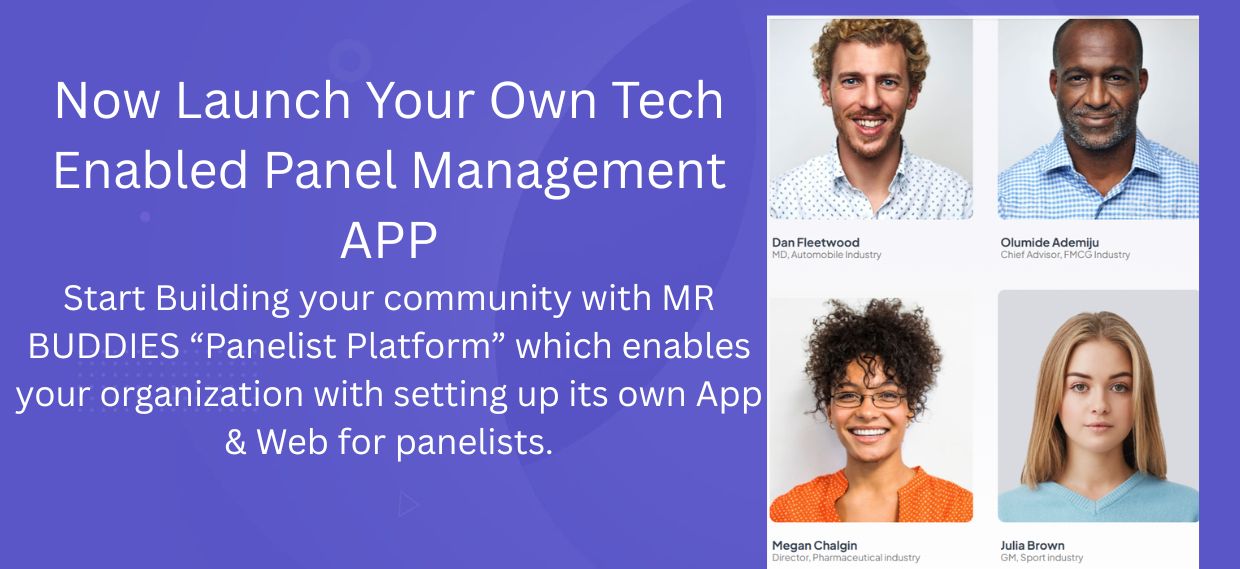 Now Launch Your Own Tech Enabled Panel Management APP

Start Building your community with MR BUDDIES “Panelist Platform” which enables your organization with setting up its own App & Web for panelists.

Dan Fleetwood
MD, Automobile Industry

Olumide Ademiju
Chief Advisor, FMCG Industry

Megan Chalgin
Director, Pharmaceutical industry

Julia Brown
GM, Sport industry